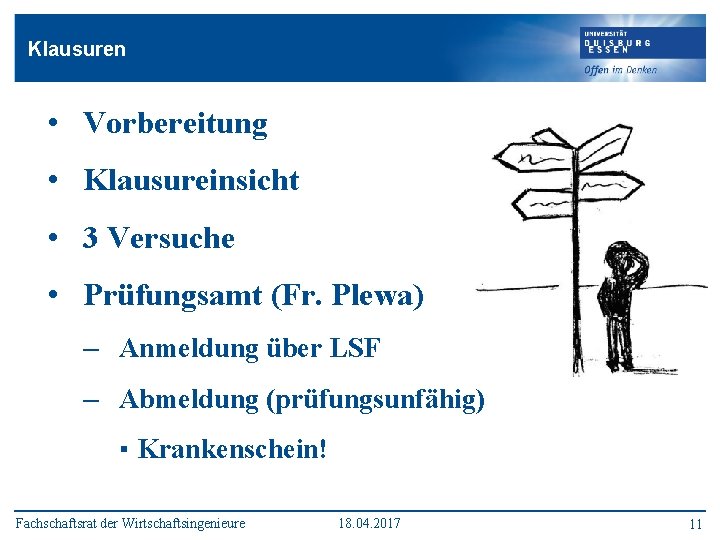 Klausuren

UNIVERSITÄT DUISBURG ESSEN

Offen im Denken

• Vorbereitung
• Klausureinsicht
• 3 Versuche
• Prüfungsamt (Fr. Plewa)
– Anmeldung über LSF
– Abmeldung (prüfungsunfähig)
▪ Krankenschein!

Fachschaftsrat der Wirtschaftsingenieure 18.04.2017 11